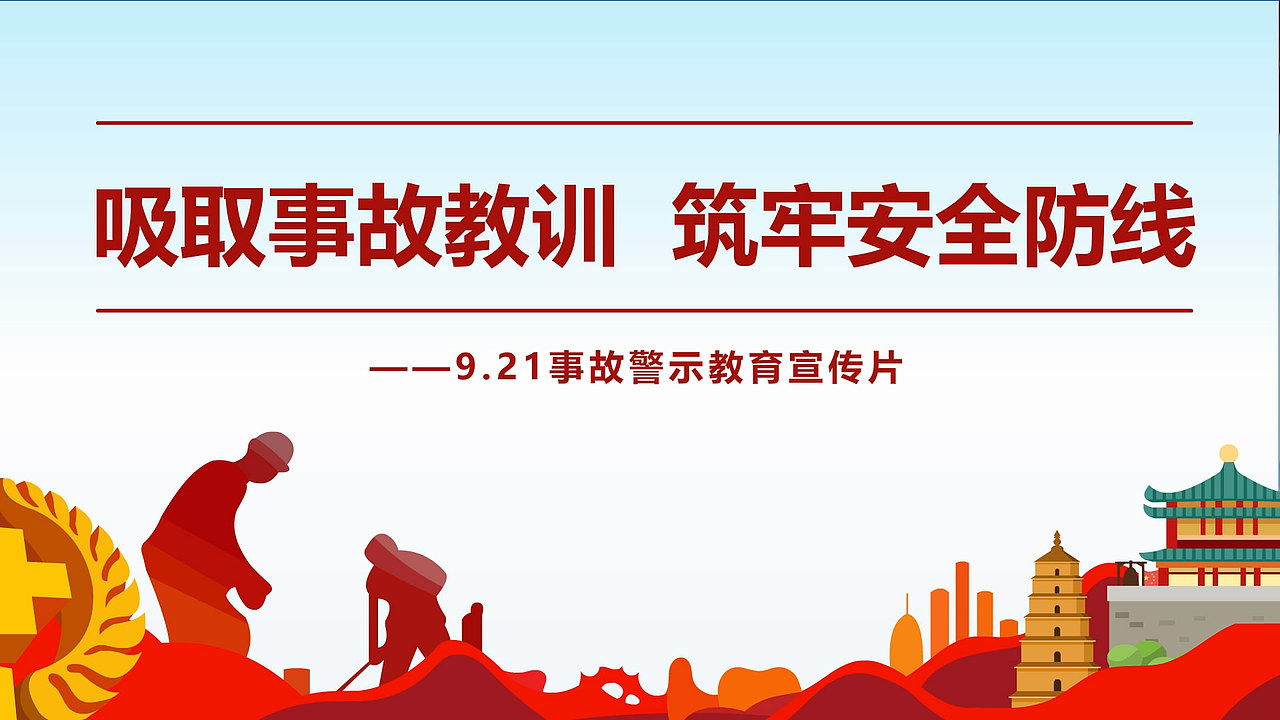 吸取事故教训　筑牢安全防线

——9.21事故警示教育宣传片